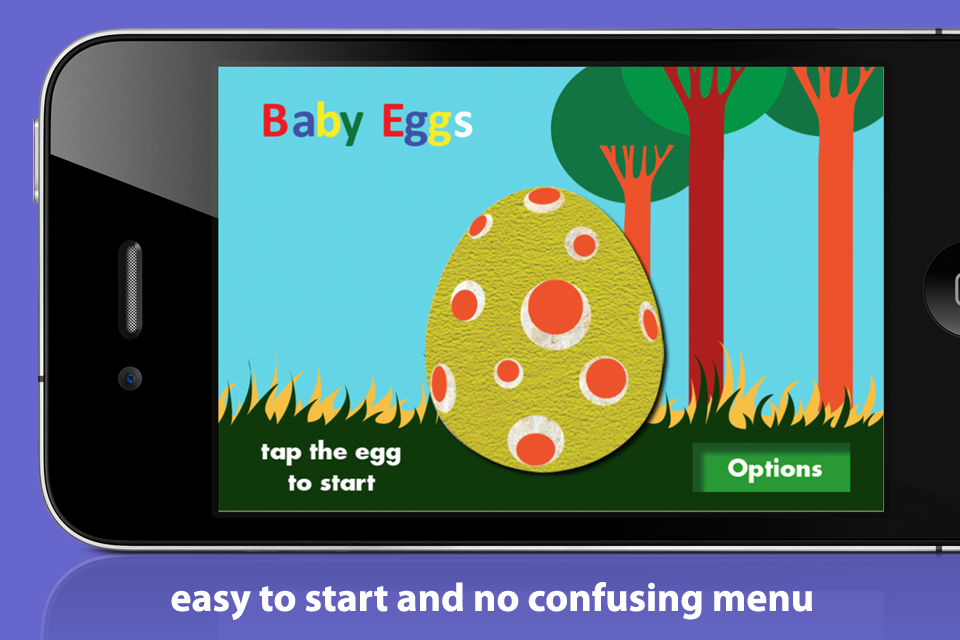 Baby Eggs

tap the egg to start

Options

easy to start and no confusing menu